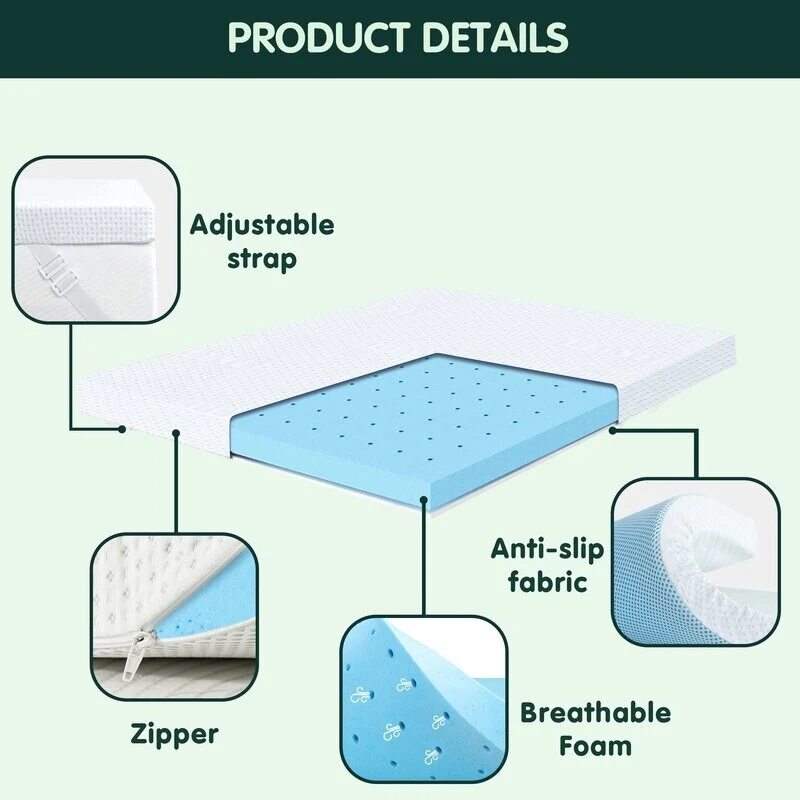 PRODUCT DETAILS

Adjustable strap

Anti-slip fabric

Zipper

Breathable Foam